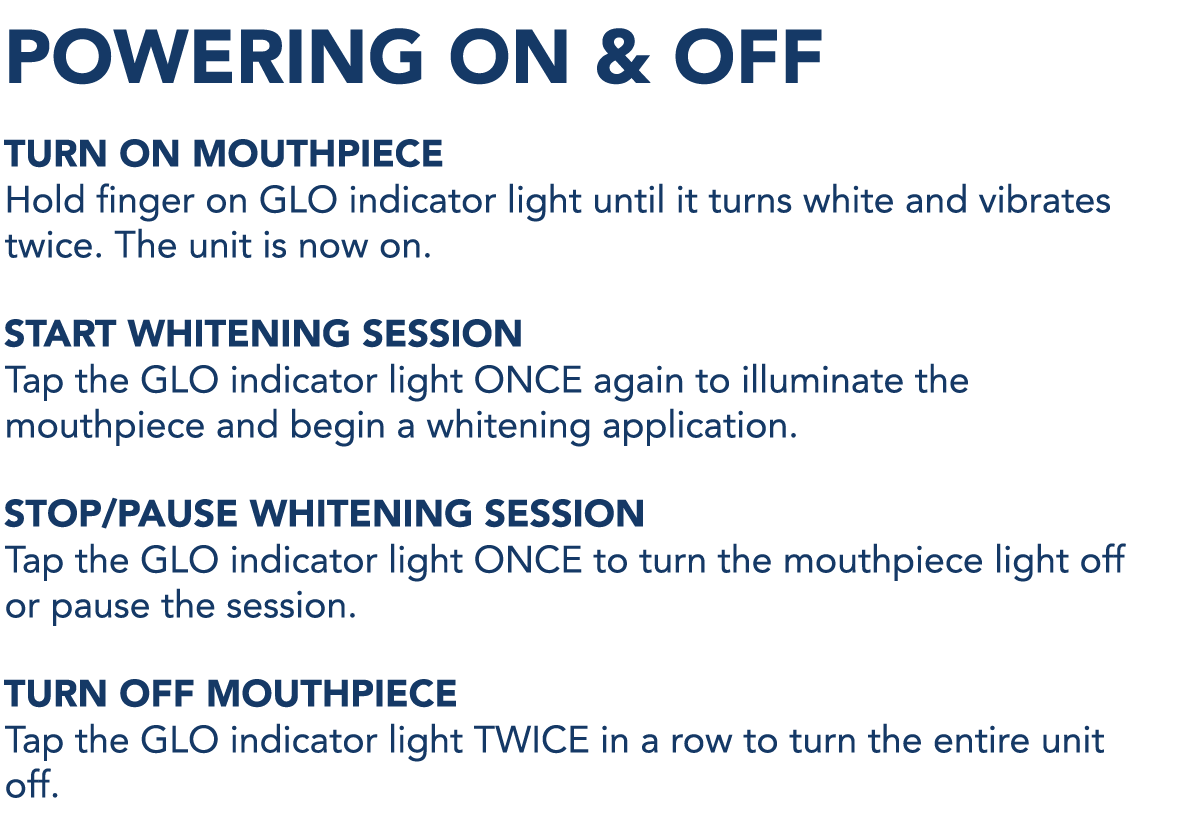 POWERING ON & OFF

TURN ON MOUTHPIECE
Hold finger on GLO indicator light until it turns white and vibrates twice. The unit is now on.

START WHITENING SESSION
Tap the GLO indicator light ONCE again to illuminate the mouthpiece and begin a whitening application.

STOP/PAUSE WHITENING SESSION
Tap the GLO indicator light ONCE to turn the mouthpiece light off or pause the session.

TURN OFF MOUTHPIECE
Tap the GLO indicator light TWICE in a row to turn the entire unit off.